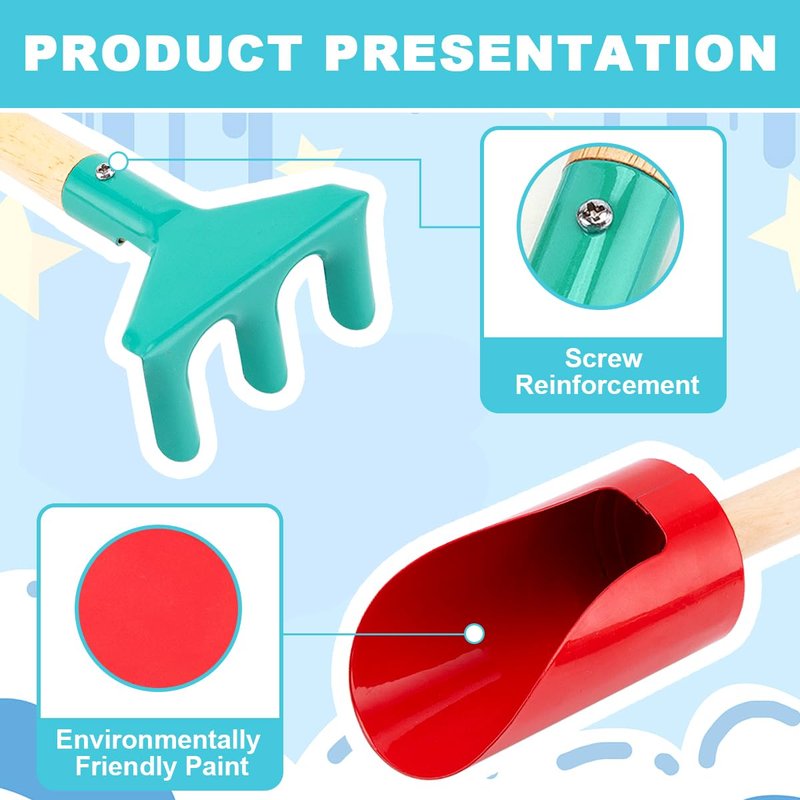 PRODUCT PRESENTATION

Screw Reinforcement

Environmentally Friendly Paint